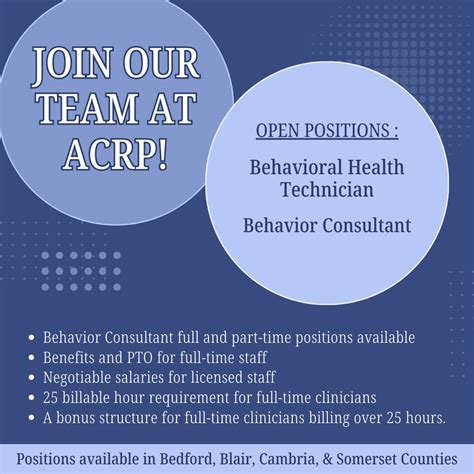 JOIN OUR TEAM AT ACRP!

OPEN POSITIONS :

Behavioral Health Technician

Behavior Consultant

• Behavior Consultant full and part-time positions available
• Benefits and PTO for full-time staff
• Negotiable salaries for licensed staff
• 25 billable hour requirement for full-time clinicians
• A bonus structure for full-time clinicians billing over 25 hours.

Positions available in Bedford, Blair, Cambria, & Somerset Counties